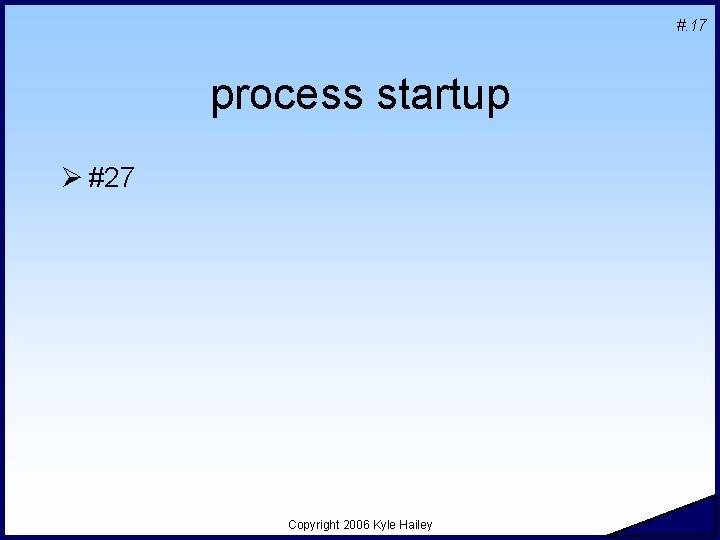 #.17

process startup

➢ #27

Copyright 2006 Kyle Hailey